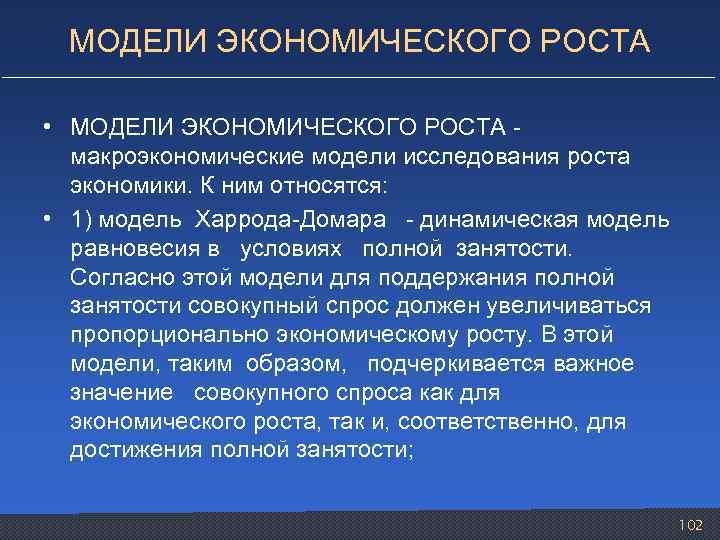 МОДЕЛИ ЭКОНОМИЧЕСКОГО РОСТА

• МОДЕЛИ ЭКОНОМИЧЕСКОГО РОСТА - макроэкономические модели исследования роста экономики. К ним относятся:

• 1) модель Харрода-Домара - динамическая модель равновесия в условиях полной занятости. Согласно этой модели для поддержания полной занятости совокупный спрос должен увеличиваться пропорционально экономическому росту. В этой модели, таким образом, подчеркивается важное значение совокупного спроса как для экономического роста, так и, соответственно, для достижения полной занятости;

102